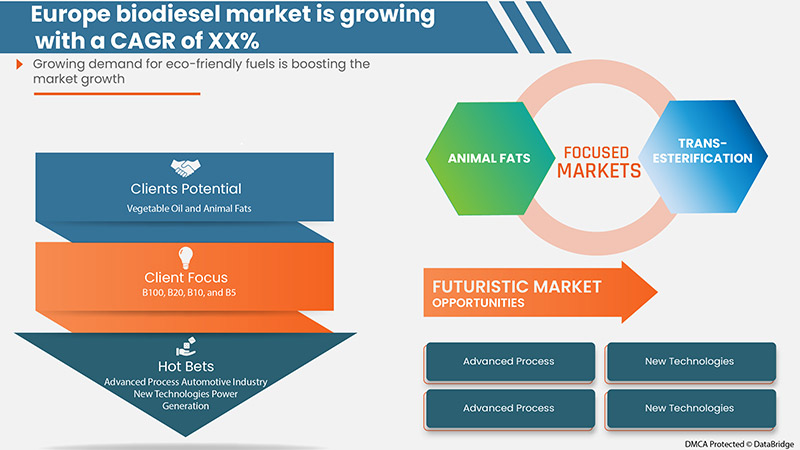 Europe biodiesel market is growing with a CAGR of XX%

Growing demand for eco-friendly fuels is boosting the market growth

Clients Potential
Vegetable Oil and Animal Fats

Client Focus
B100, B20, B10, and B5

Hot Bets
Advanced Process Automotive Industry New Technologies Power Generation

ANIMAL FATS

FOCUSED MARKETS

TRANS-ESTERIFICATION

FUTURISTIC MARKET OPPORTUNITIES

Advanced Process

New Technologies

Advanced Process

New Technologies

DMCA Protected © DataBridge